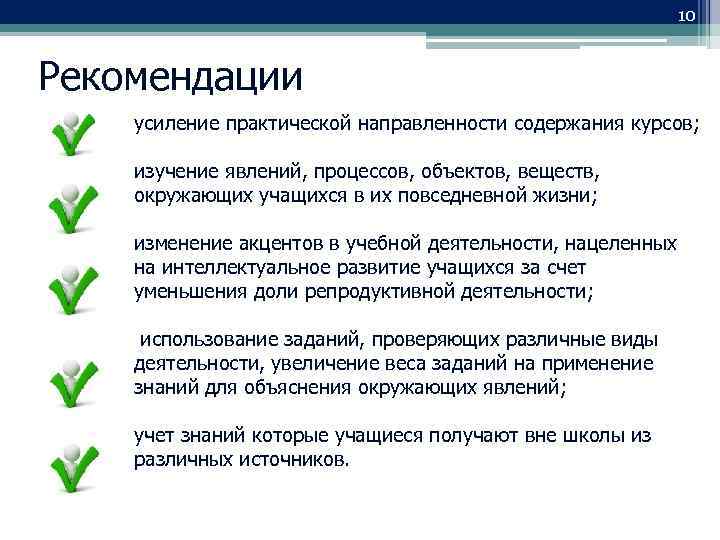 10

Рекомендации

усиление практической направленности содержания курсов;

изучение явлений, процессов, объектов, веществ, окружающих учащихся в их повседневной жизни;

изменение акцентов в учебной деятельности, нацеленных на интеллектуальное развитие учащихся за счет уменьшения доли репродуктивной деятельности;

использование заданий, проверяющих различные виды деятельности, увеличение веса заданий на применение знаний для объяснения окружающих явлений;

учет знаний которые учащиеся получают вне школы из различных источников.